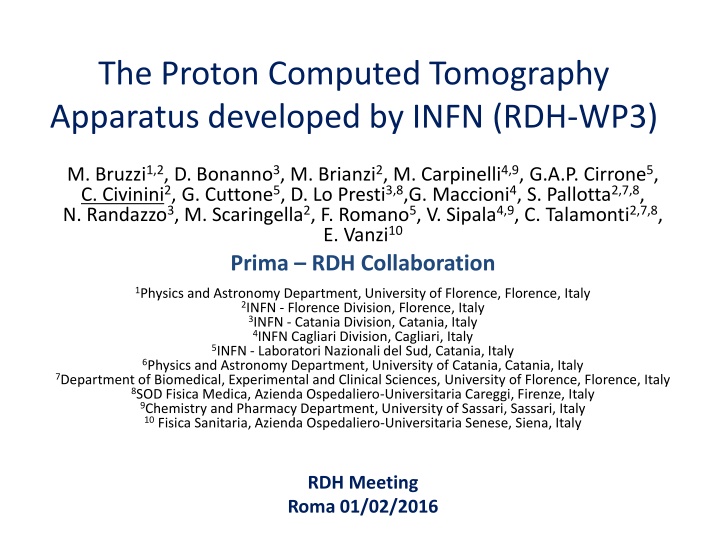 The Proton Computed Tomography Apparatus developed by INFN (RDH-WP3)

M. Bruzzi$^{1,2}$, D. Bonanno$^{3}$, M. Brianzi$^{2}$, M. Carpinelli$^{4,9}$, G.A.P. Cirrone$^{5}$, C. Civinini$^{2}$, G. Cuttone$^{5}$, D. Lo Presti$^{3,8}$,G. Maccioni$^{4}$, S. Pallotta$^{2,7,8}$, N. Randazzo$^{3}$, M. Scaringella$^{2}$, F. Romano$^{5}$, V. Sipala$^{4,9}$, C. Talamonti$^{2,7,8}$, E. Vanzi$^{10}$

Prima – RDH Collaboration

$^{1}$Physics and Astronomy Department, University of Florence, Florence, Italy
$^{2}$INFN - Florence Division, Florence, Italy
$^{3}$INFN - Catania Division, Catania, Italy
$^{4}$INFN Cagliari Division, Cagliari, Italy
$^{5}$INFN - Laboratori Nazionali del Sud, Catania, Italy
$^{6}$Physics and Astronomy Department, University of Catania, Catania, Italy
$^{7}$Department of Biomedical, Experimental and Clinical Sciences, University of Florence, Florence, Italy
$^{8}$SOD Fisica Medica, Azienda Ospedaliero-Universitaria Careggi, Firenze, Italy
$^{9}$Chemistry and Pharmacy Department, University of Sassari, Sassari, Italy
$^{10}$ Fisica Sanitaria, Azienda Ospedaliero-Universitaria Senese, Siena, Italy

RDH Meeting
Roma 01/02/2016